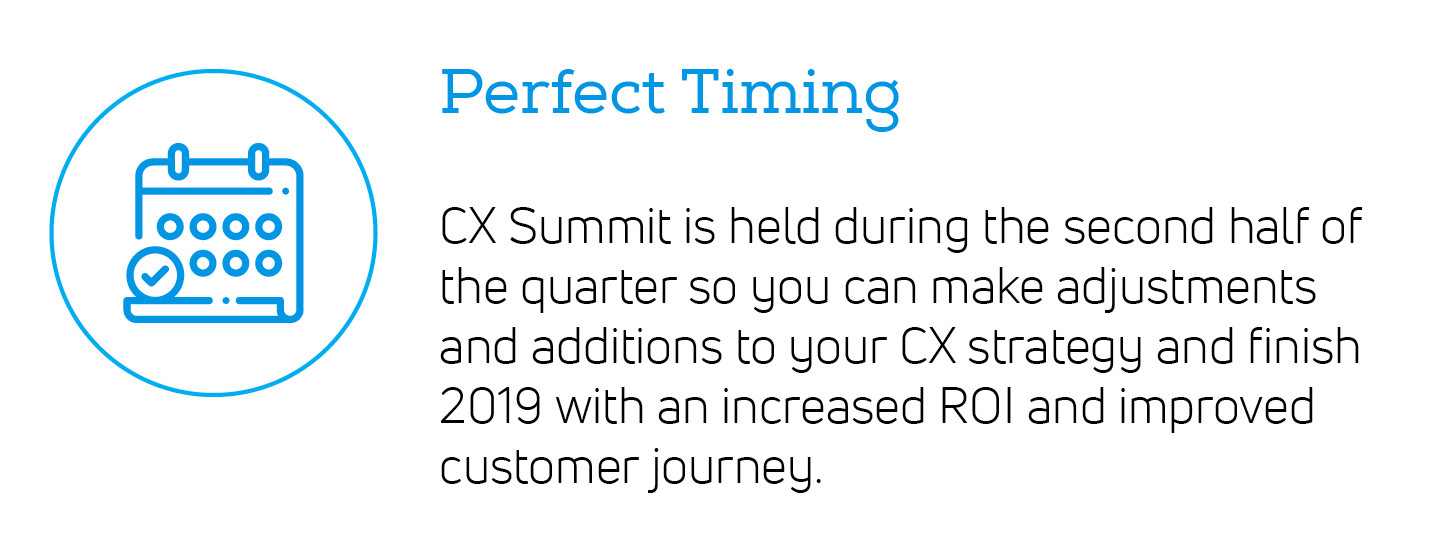 Perfect Timing

CX Summit is held during the second half of the quarter so you can make adjustments and additions to your CX strategy and finish 2019 with an increased ROI and improved customer journey.